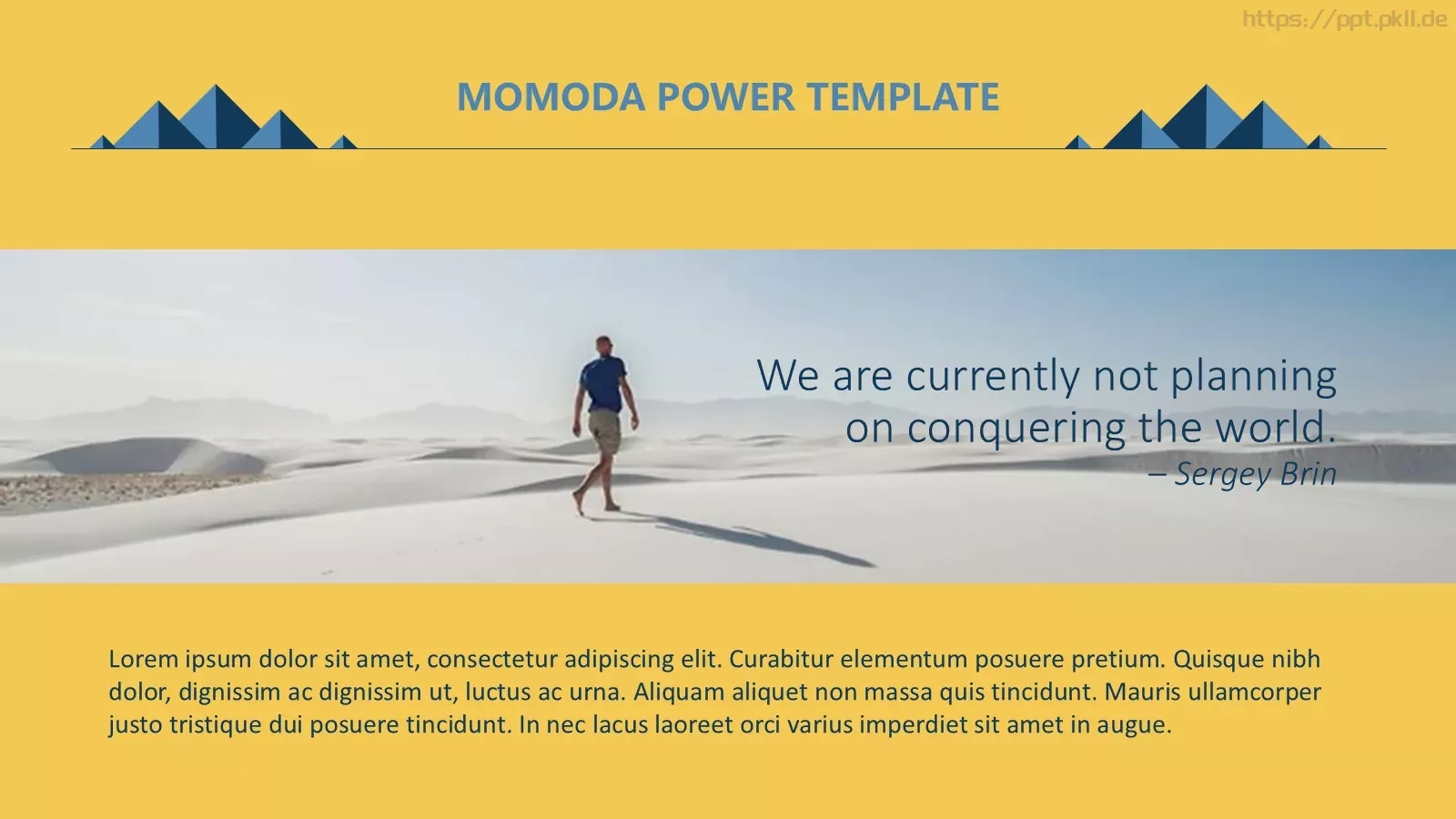 https://ppt.pkll.de

MOMODA POWER TEMPLATE

We are currently not planning on conquering the world.
– Sergey Brin

Lorem ipsum dolor sit amet, consectetur adipiscing elit. Curabitur elementum posuere pretium. Quisque nibh dolor, dignissim ac dignissim ut, luctus ac urna. Aliquam aliquet non massa quis tincidunt. Mauris ullamcorper justo tristique dui posuere tincidunt. In nec lacus laoreet orci varius imperdiet sit amet in augue.